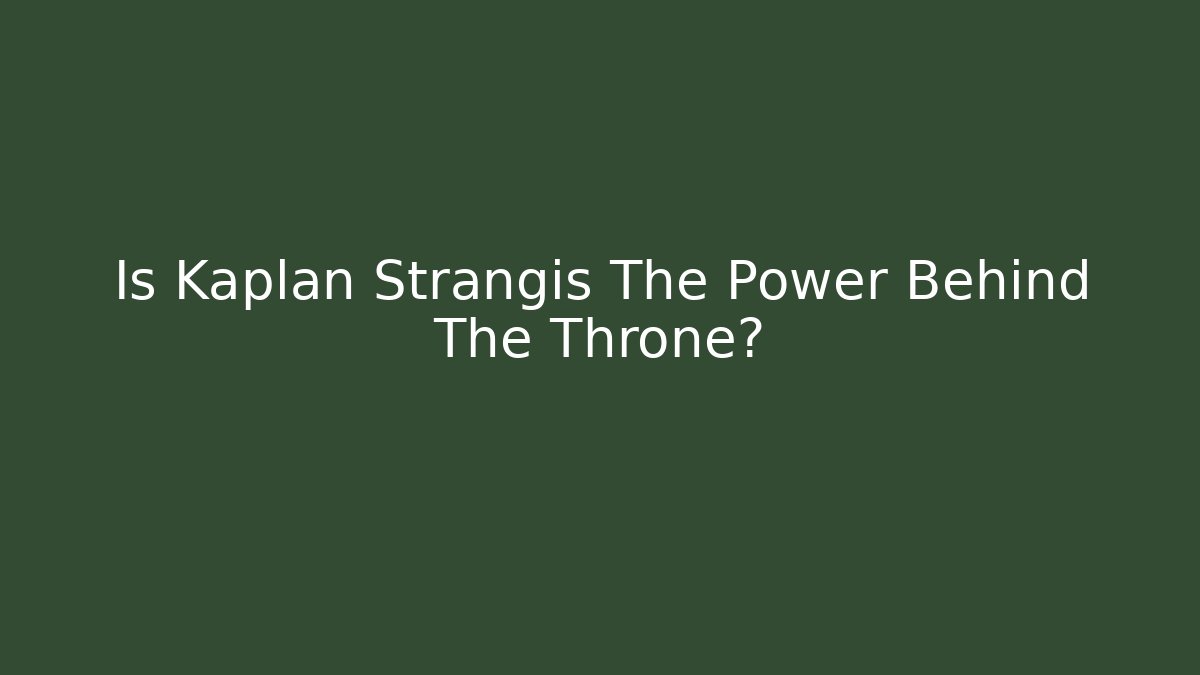 Is Kaplan Strangis The Power Behind The Throne?